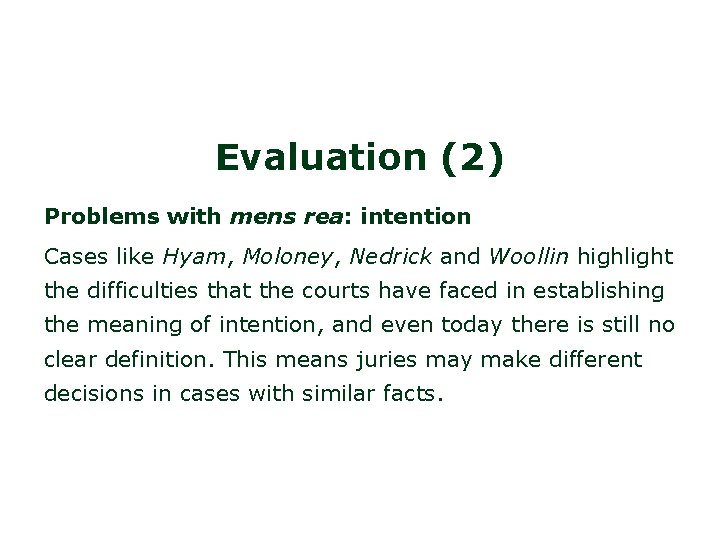 Evaluation (2)

Problems with mens rea: intention

Cases like Hyam, Moloney, Nedrick and Woollin highlight the difficulties that the courts have faced in establishing the meaning of intention, and even today there is still no clear definition. This means juries may make different decisions in cases with similar facts.